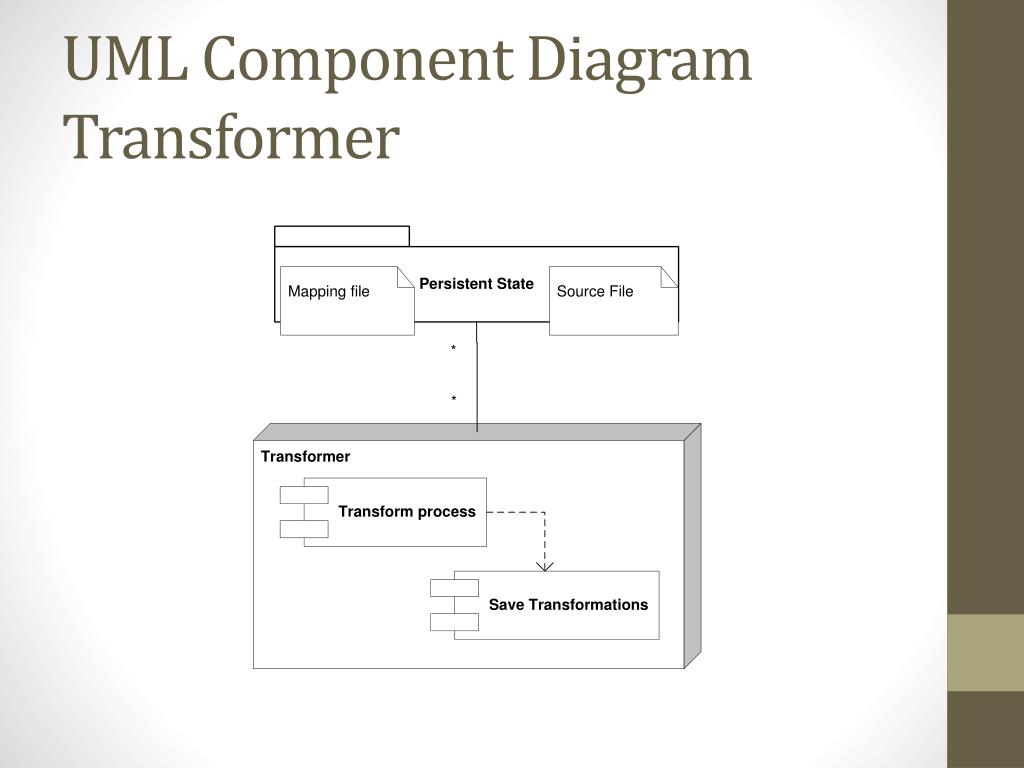 UML Component Diagram Transformer

Mapping file

Persistent State

Source File

*

*

Transformer

Transform process

Save Transformations